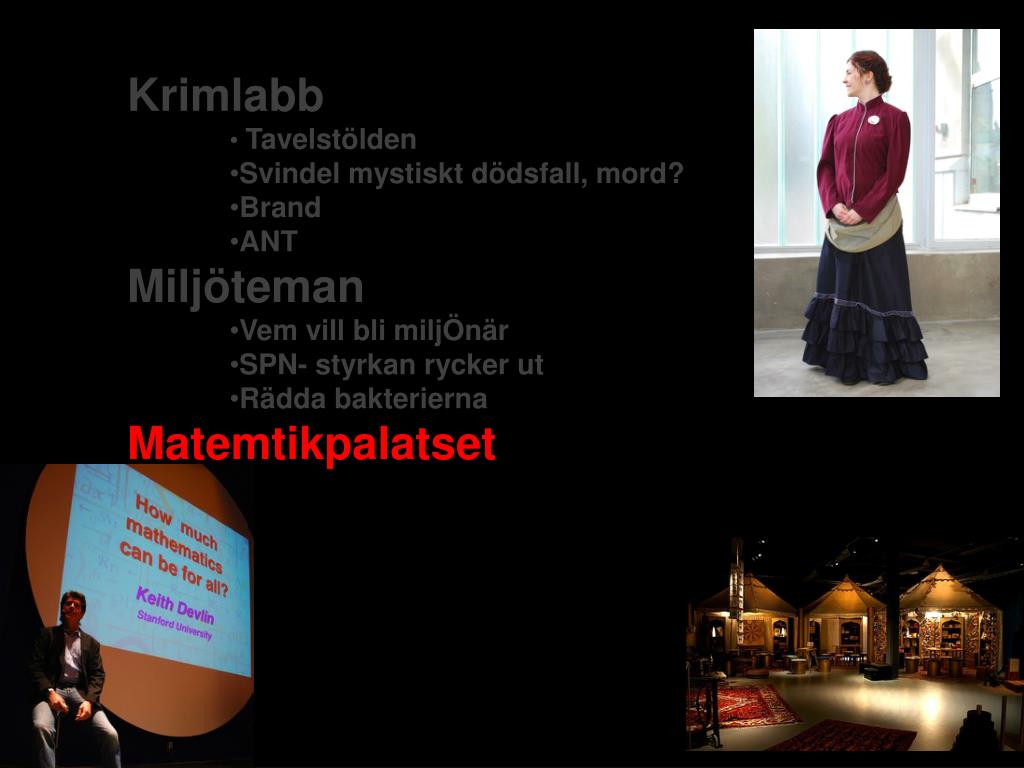 Krimlabb

• Tavelstölden
•Svindel mystiskt dödsfall, mord?
•Brand
•ANT

Miljöteman

•Vem vill bli miljÖnär
•SPN- styrkan rycker ut
•Rädda bakterierna

Matemtikpalatset

How much mathematics can be for all?

Keith Devlin
Stanford University